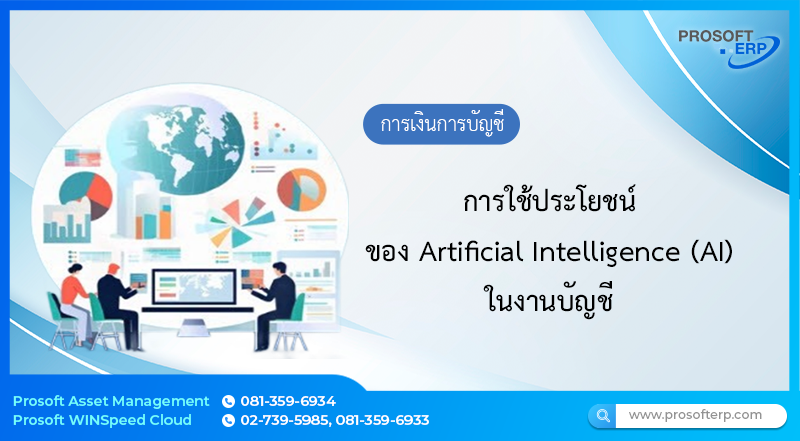 PROSOFT ERP

การเงินการบัญชี

การใช้ประโยชน์
ของ Artificial Intelligence (AI)
ในงานบัญชี

Prosoft Asset Management 081-359-6934
Prosoft WINSpeed Cloud 02-739-5985, 081-359-6933

www.prosofterp.com